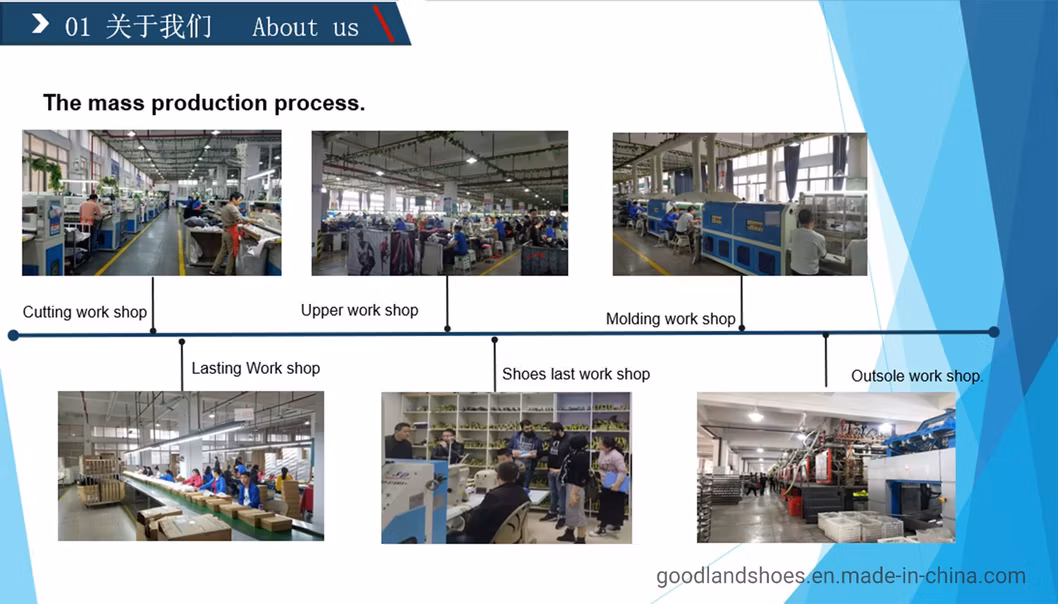 01 关于我们 About us

The mass production process.

Cutting work shop

Upper work shop

Molding work shop

Lasting Work shop

Shoes last work shop

Outsole work shop.

goodlandshoes.en.made-in-china.com